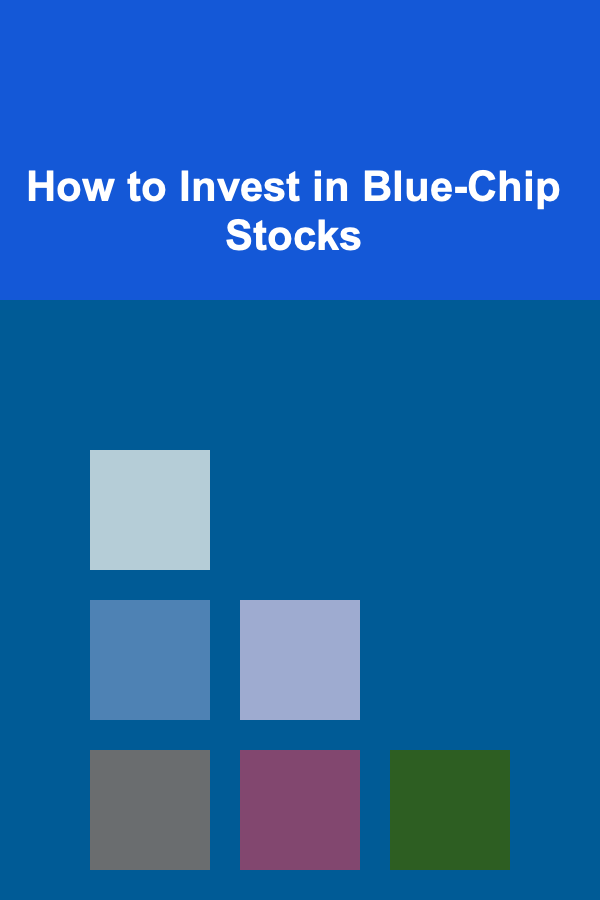 How to Invest in Blue-Chip Stocks